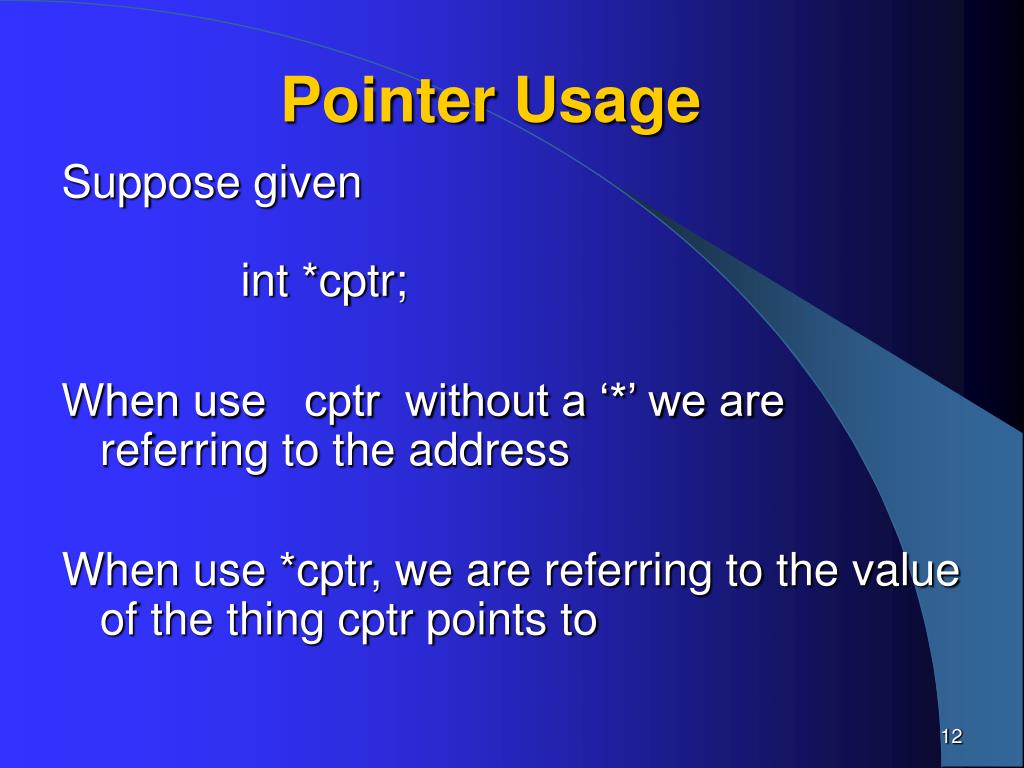 Pointer Usage

Suppose given

int *cptr;

When use cptr without a ‘*’ we are referring to the address

When use *cptr, we are referring to the value of the thing cptr points to

12